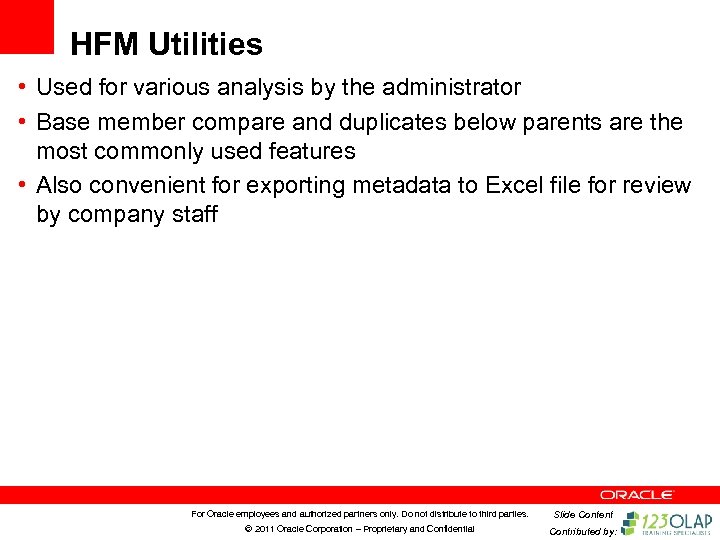 HFM Utilities

• Used for various analysis by the administrator
• Base member compare and duplicates below parents are the most commonly used features
• Also convenient for exporting metadata to Excel file for review by company staff

ORACLE

For Oracle employees and authorized partners only. Do not distribute to third parties.
© 2011 Oracle Corporation – Proprietary and Confidential

Slide Content Contributed by:

123OLAP
TRAINING SPECIALISTS